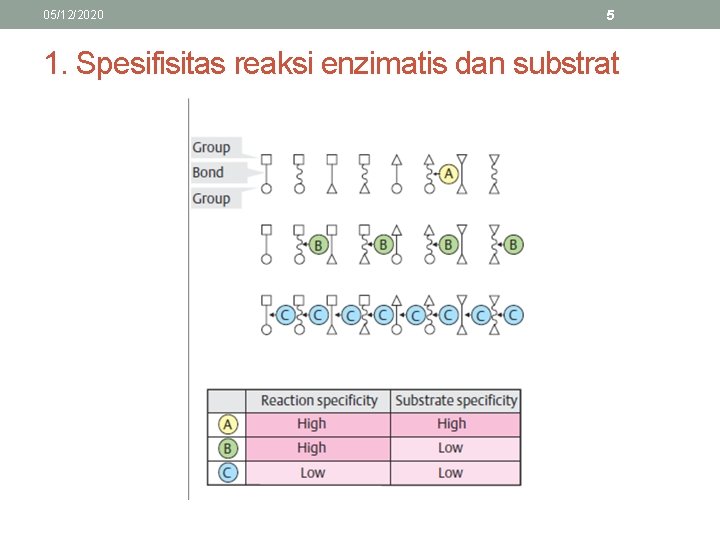 05/12/2020

5

1. Spesifisitas reaksi enzimatis dan substrat

Group

Bond

Group

A

B B B B

C C C C C C C C

| | Reaction specificity | Substrate specificity |
|---|---|---|
| A | High | High |
| B | High | Low |
| C | Low | Low |